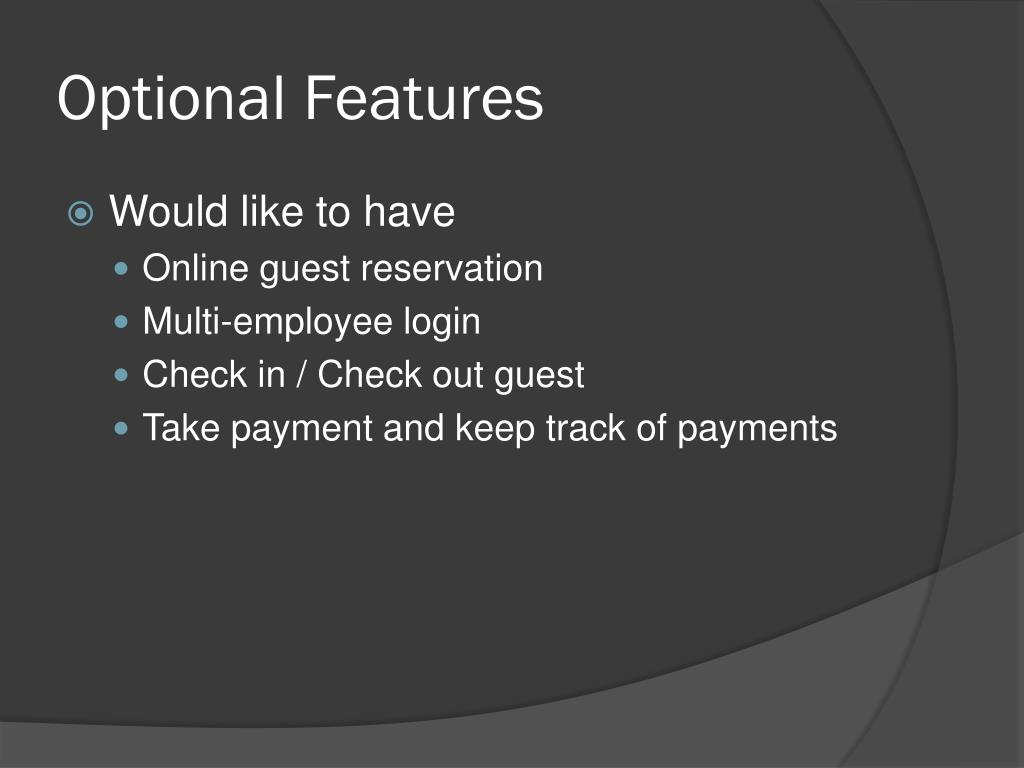 Optional Features

Would like to have

Online guest reservation

Multi-employee login

Check in / Check out guest

Take payment and keep track of payments